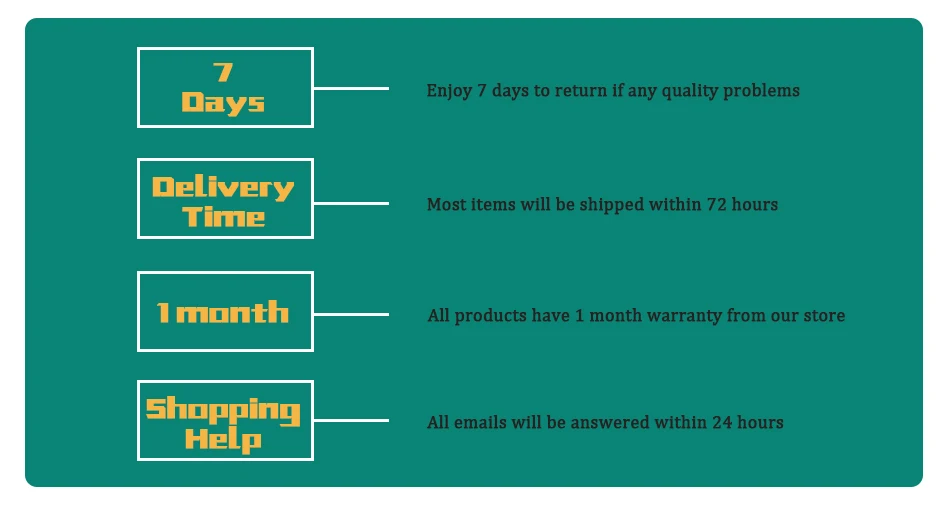 7 Days

Enjoy 7 days to return if any quality problems

Delivery Time

Most items will be shipped within 72 hours

1 month

All products have 1 month warranty from our store

Shopping Help

All emails will be answered within 24 hours